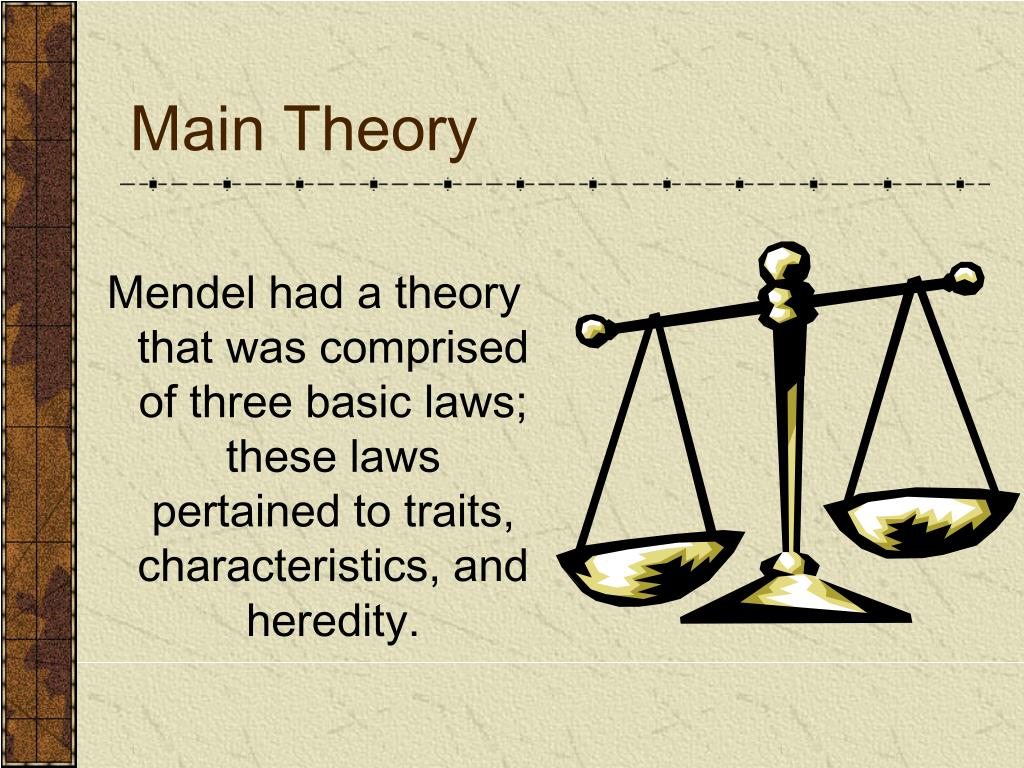 Main Theory

Mendel had a theory that was comprised of three basic laws; these laws pertained to traits, characteristics, and heredity.